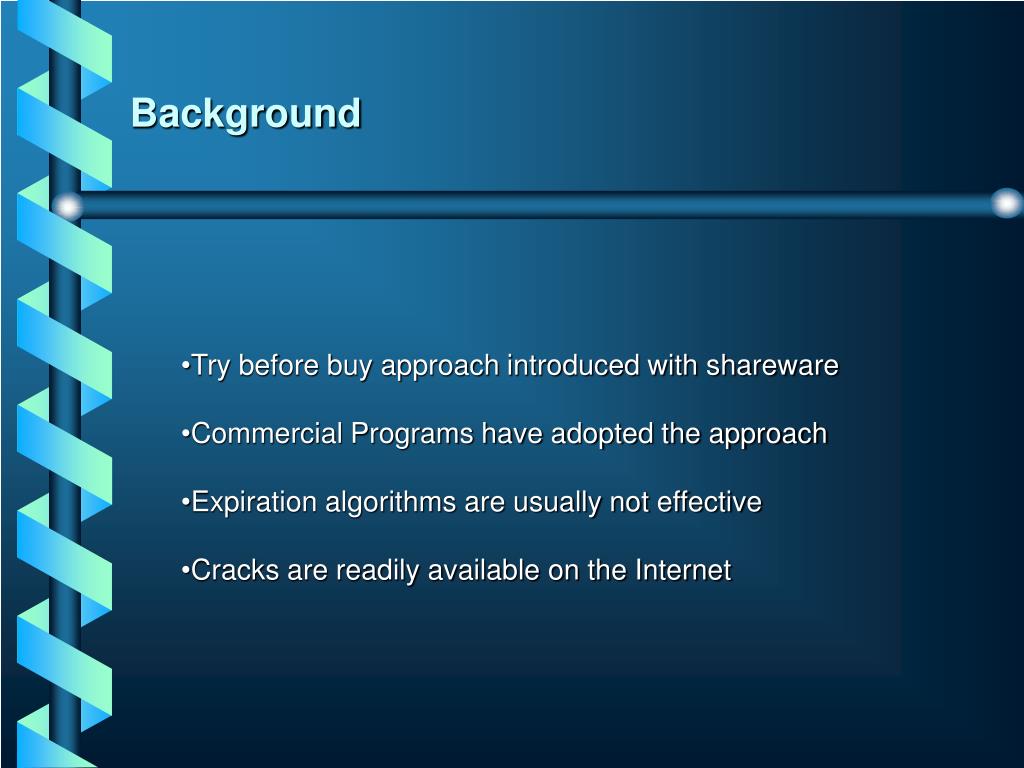 Background

•Try before buy approach introduced with shareware

•Commercial Programs have adopted the approach

•Expiration algorithms are usually not effective

•Cracks are readily available on the Internet